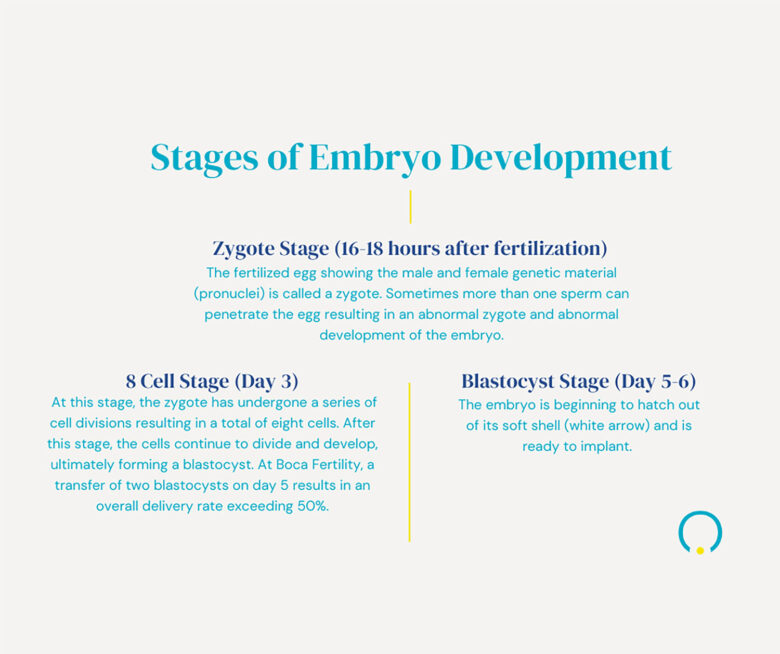 Stages of Embryo Development

Zygote Stage (16-18 hours after fertilization)
The fertilized egg showing the male and female genetic material (pronuclei) is called a zygote. Sometimes more than one sperm can penetrate the egg resulting in an abnormal zygote and abnormal development of the embryo.

8 Cell Stage (Day 3)
At this stage, the zygote has undergone a series of cell divisions resulting in a total of eight cells. After this stage, the cells continue to divide and develop, ultimately forming a blastocyst. At Boca Fertility, a transfer of two blastocysts on day 5 results in an overall delivery rate exceeding 50%.

Blastocyst Stage (Day 5-6)
The embryo is beginning to hatch out of its soft shell (white arrow) and is ready to implant.